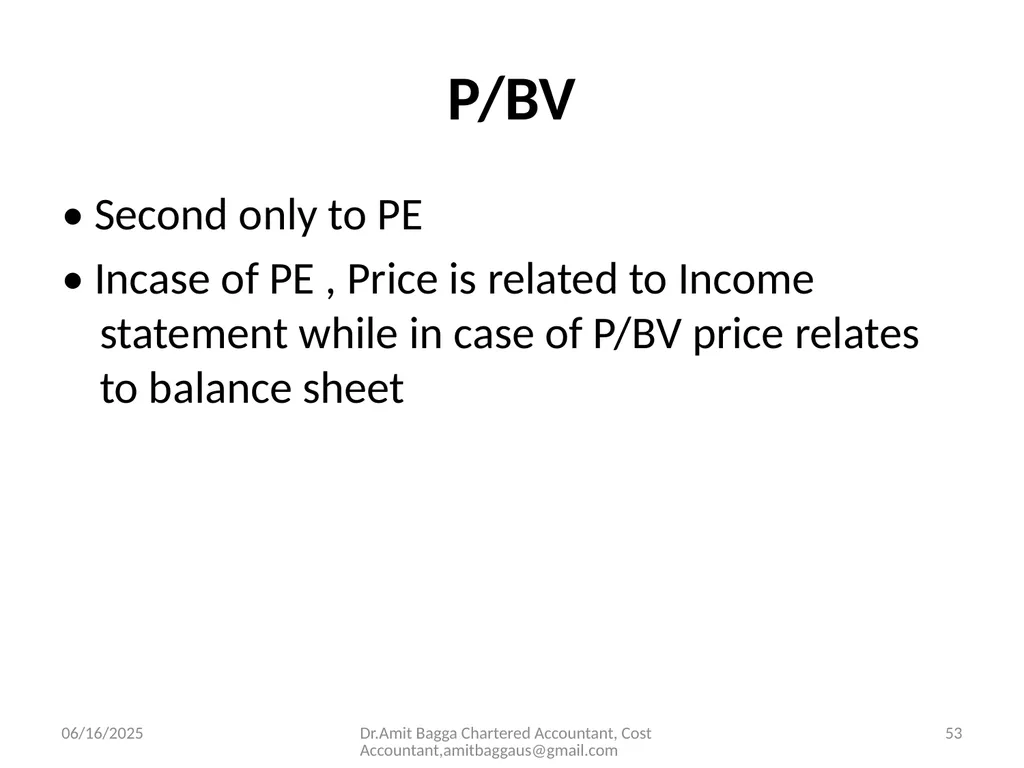 P/BV

• Second only to PE

• Incase of PE , Price is related to Income statement while in case of P/BV price relates to balance sheet

06/16/2025

Dr.Amit Bagga Chartered Accountant, Cost Accountant,amitbaggaus@gmail.com

53